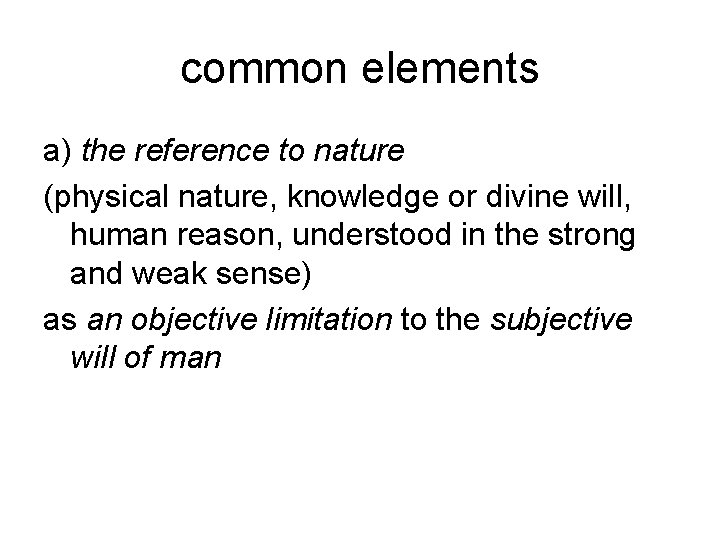 common elements

a) the reference to nature

(physical nature, knowledge or divine will, human reason, understood in the strong and weak sense)

as an objective limitation to the subjective will of man